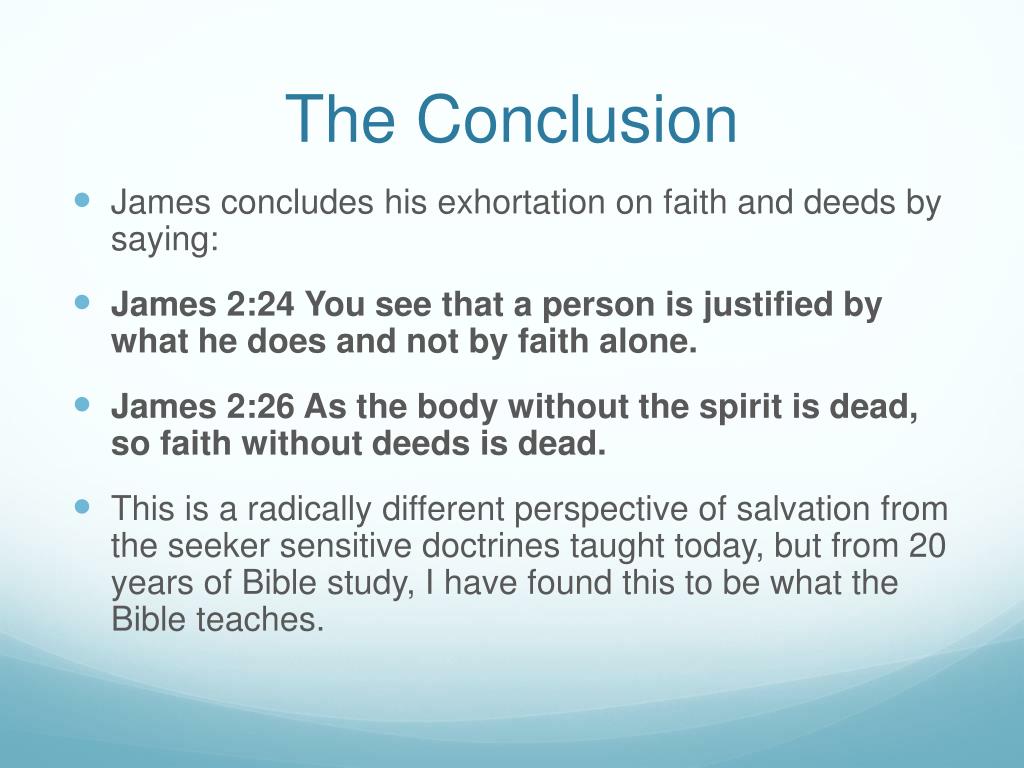 The Conclusion

James concludes his exhortation on faith and deeds by saying:

James 2:24 You see that a person is justified by what he does and not by faith alone.

James 2:26 As the body without the spirit is dead, so faith without deeds is dead.

This is a radically different perspective of salvation from the seeker sensitive doctrines taught today, but from 20 years of Bible study, I have found this to be what the Bible teaches.